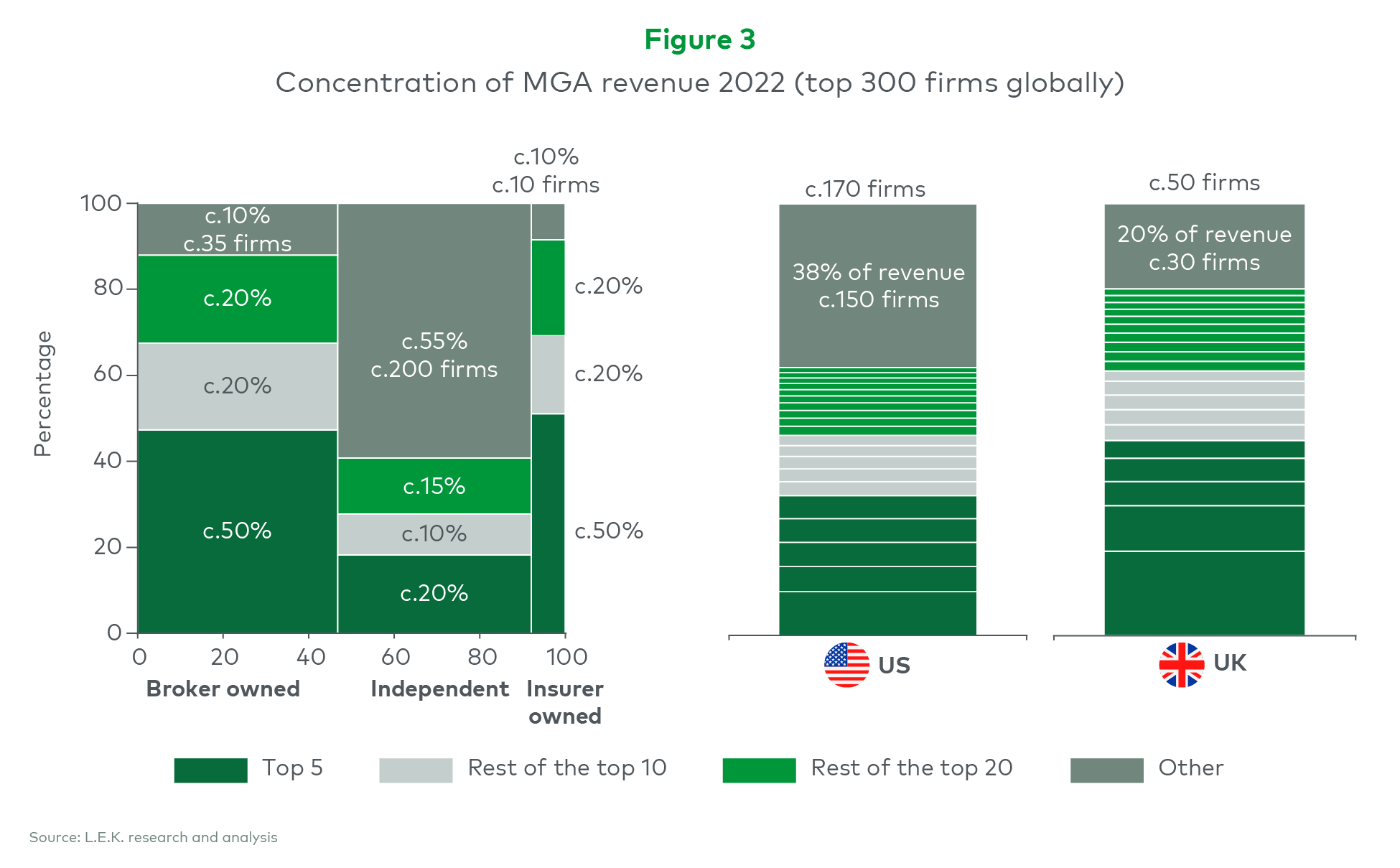 Figure 3

Concentration of MGA revenue 2022 (top 300 firms globally)

Percentage

100
80
60
40
20
0

c.10%
c.35 firms

c.20%

c.20%

c.50%

c.55%
c.200 firms

c.15%

c.10%

c.20%

c.10%
c.10 firms

c.20%

c.20%

c.50%

0 20 40 60 80 100

Broker owned
Independent
Insurer owned

c.170 firms

38% of revenue
c.150 firms

US

c.50 firms

20% of revenue
c.30 firms

UK

Top 5
Rest of the top 10
Rest of the top 20
Other

Source: L.E.K. research and analysis